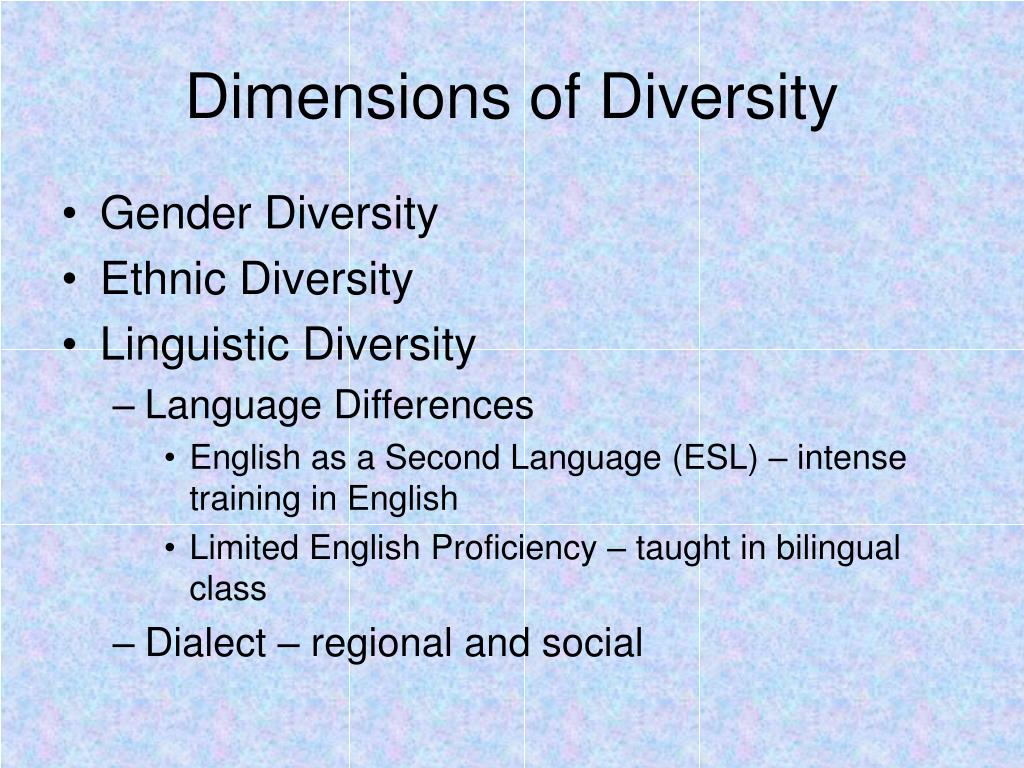 Dimensions of Diversity

• Gender Diversity
• Ethnic Diversity
• Linguistic Diversity
– Language Differences
• English as a Second Language (ESL) – intense training in English
• Limited English Proficiency – taught in bilingual class
– Dialect – regional and social